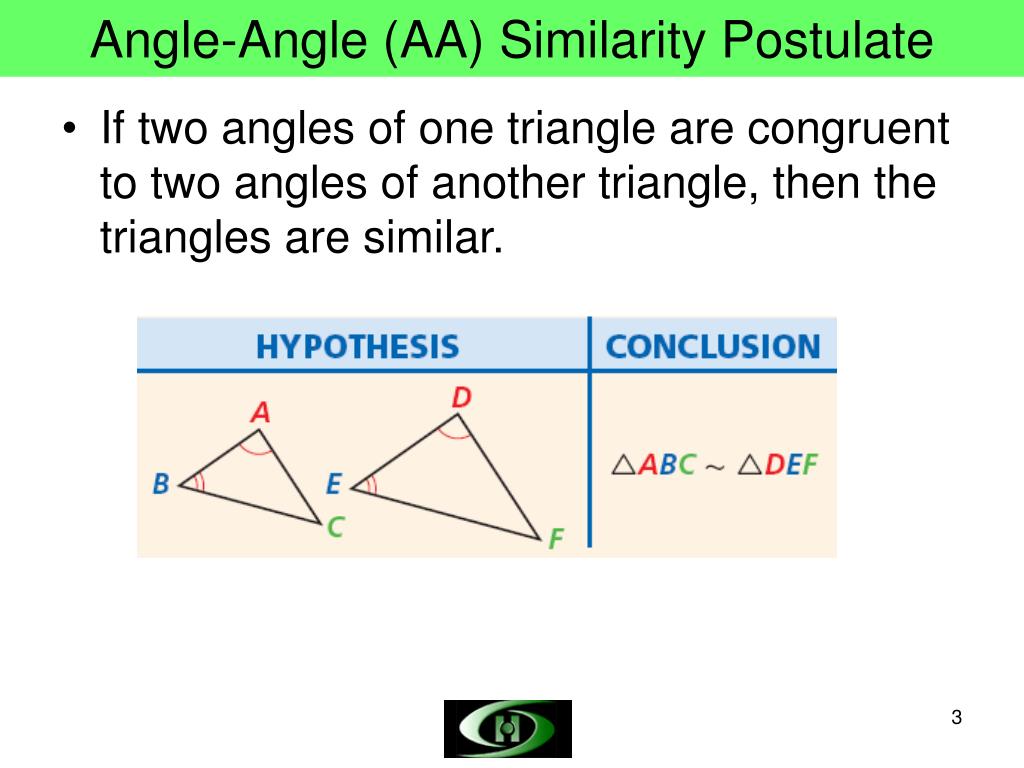 Angle-Angle (AA) Similarity Postulate

• If two angles of one triangle are congruent to two angles of another triangle, then the triangles are similar.

| HYPOTHESIS | CONCLUSION |
|---|---|
| A B C D E F | $\triangle ABC \sim \triangle DEF$ |

3